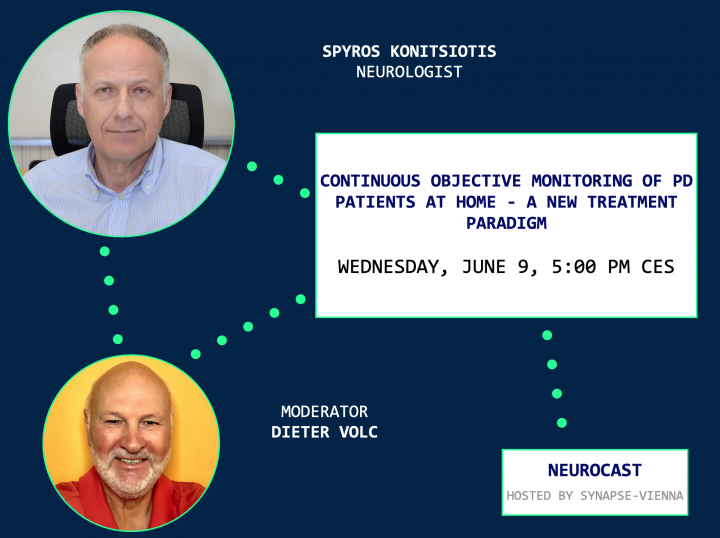 SPYROS KONITSIOTIS
NEUROLOGIST

CONTINUOUS OBJECTIVE MONITORING OF PD PATIENTS AT HOME - A NEW TREATMENT PARADIGM

WEDNESDAY, JUNE 9, 5:00 PM CES

MODERATOR
DIETER VOLC

NEUROCAST
HOSTED BY SYNAPSE-VIENNA